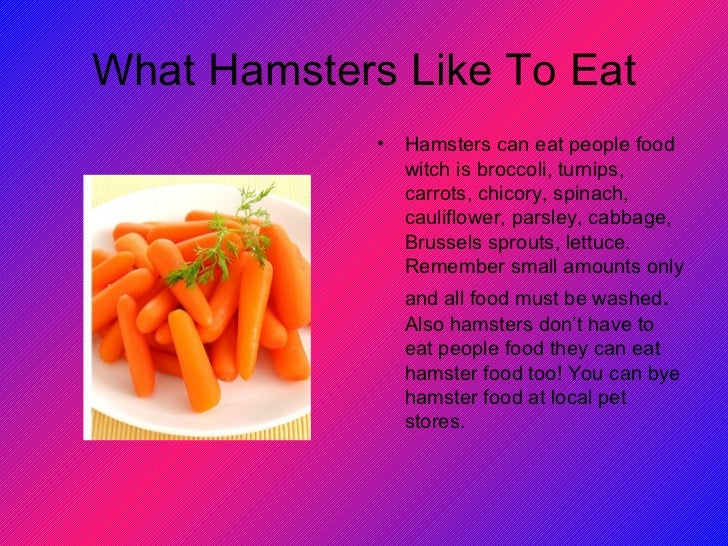 What Hamsters Like To Eat

• Hamsters can eat people food witch is broccoli, turnips, carrots, chicory, spinach, cauliflower, parsley, cabbage, Brussels sprouts, lettuce. Remember small amounts only and all food must be washed. Also hamsters don't have to eat people food they can eat hamster food too! You can bye hamster food at local pet stores.